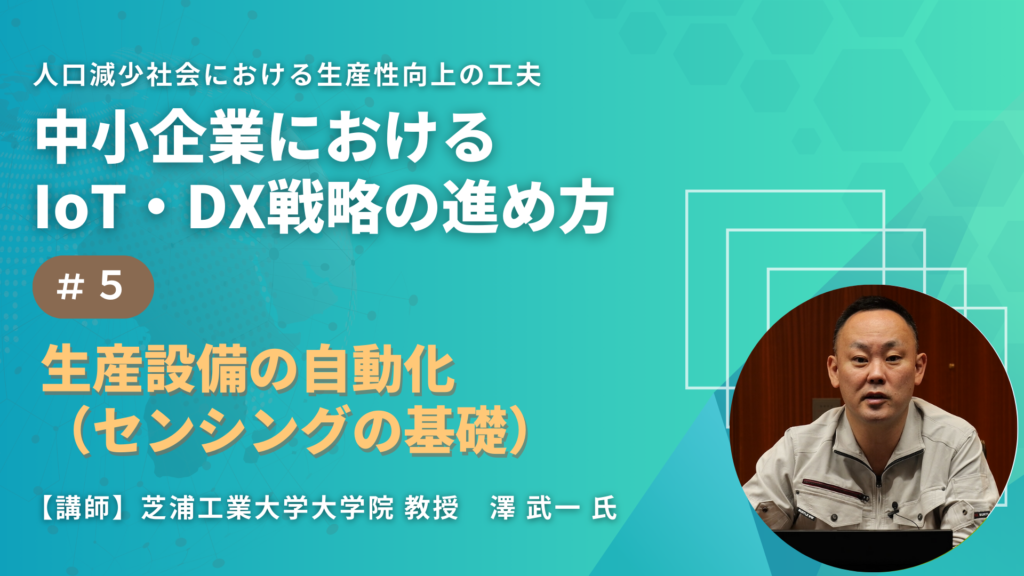 人口減少社会における生産性向上の工夫

中小企業における
IoT・DX戦略の進め方

＃５

生産設備の自動化
（センシングの基礎）

【講師】芝浦工業大学大学院 教授　澤 武一 氏